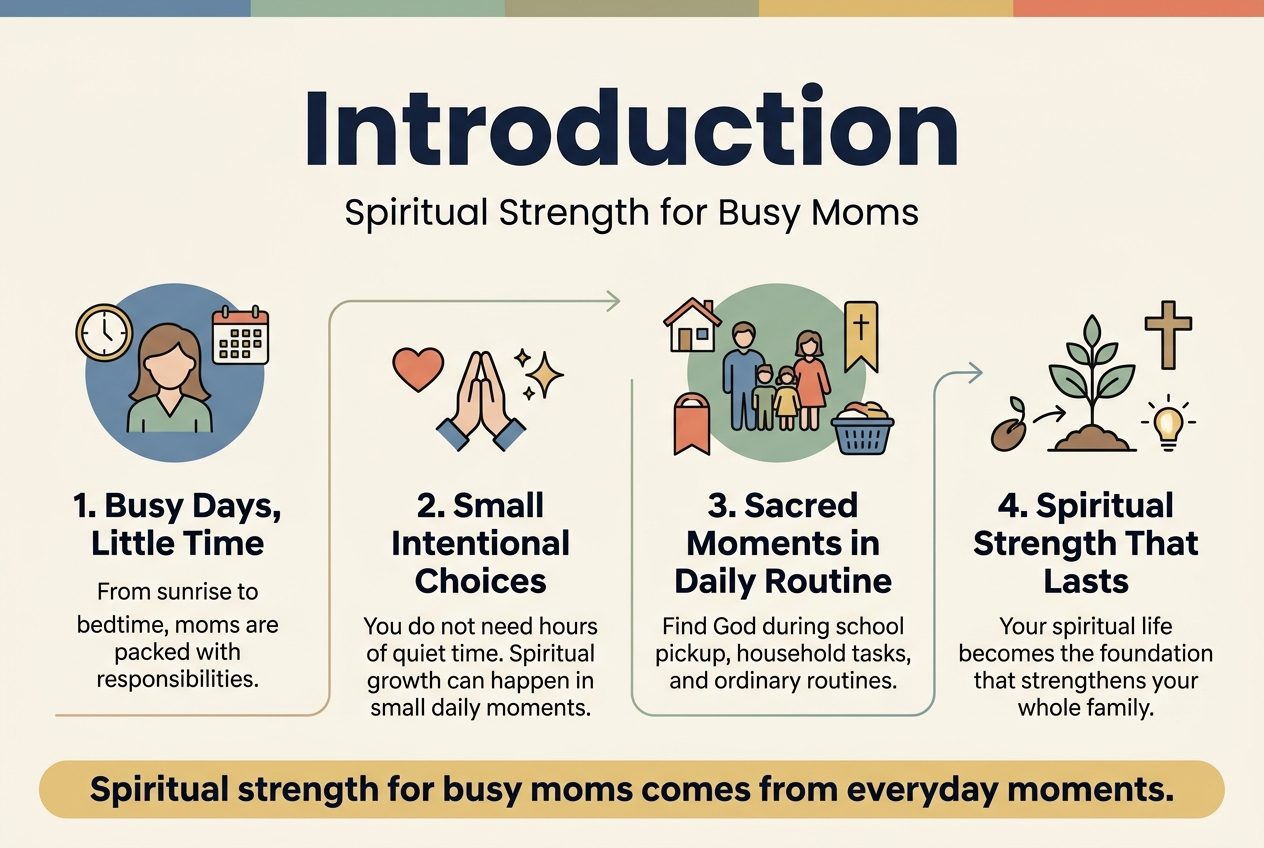 Introduction

Spiritual Strength for Busy Moms

1. Busy Days, Little Time

From sunrise to bedtime, moms are packed with responsibilities.

2. Small Intentional Choices

You do not need hours of quiet time. Spiritual growth can happen in small daily moments.

3. Sacred Moments in Daily Routine

Find God during school pickup, household tasks, and ordinary routines.

4. Spiritual Strength That Lasts

Your spiritual life becomes the foundation that strengthens your whole family.

Spiritual strength for busy moms comes from everyday moments.